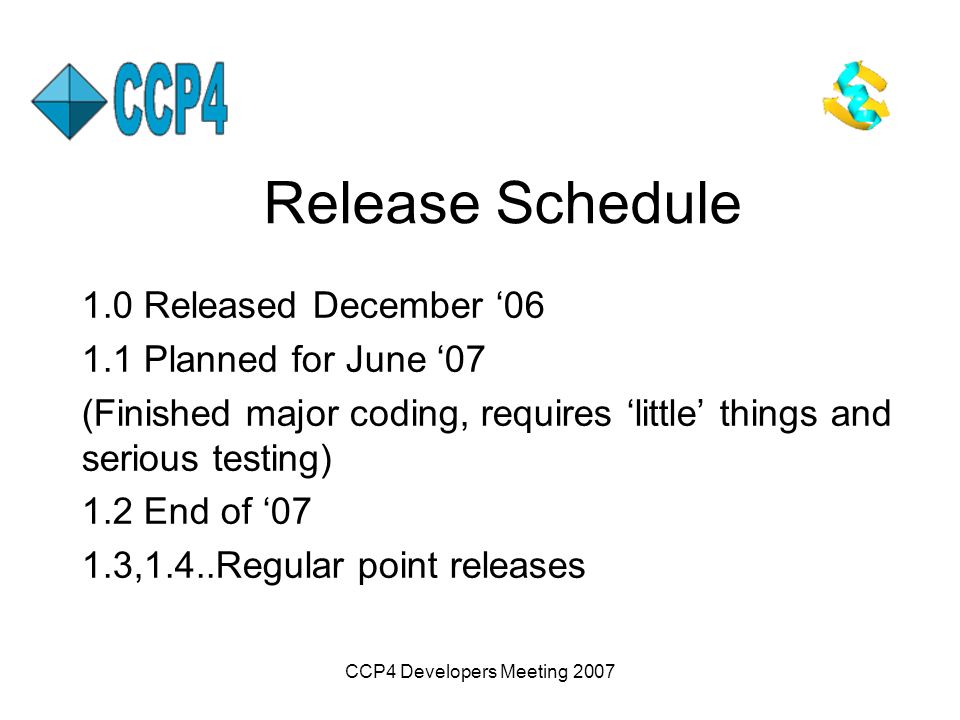 CCP4

Release Schedule

1.0 Released December ‘06

1.1 Planned for June ‘07

(Finished major coding, requires ‘little’ things and serious testing)

1.2 End of ‘07

1.3,1.4..Regular point releases

CCP4 Developers Meeting 2007